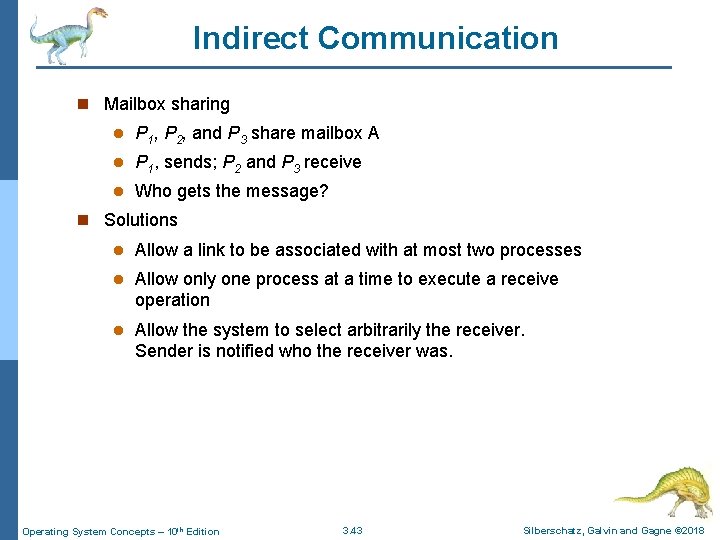 Indirect Communication

Mailbox sharing

$P_1$, $P_2$, and $P_3$ share mailbox A

$P_1$, sends; $P_2$ and $P_3$ receive

Who gets the message?

Solutions

Allow a link to be associated with at most two processes

Allow only one process at a time to execute a receive operation

Allow the system to select arbitrarily the receiver. Sender is notified who the receiver was.

Operating System Concepts – 10$^{th}$ Edition

3.43

Silberschatz, Galvin and Gagne ©2018